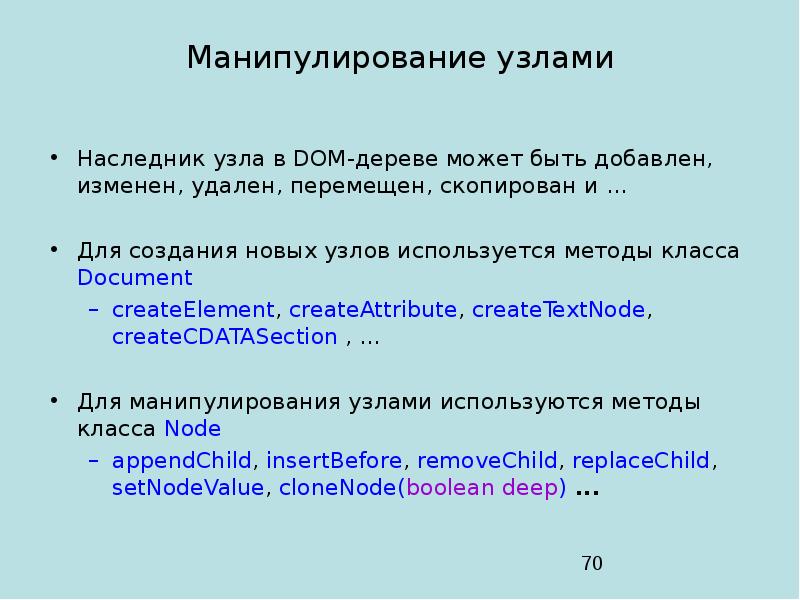 Манипулирование узлами

• Наследник узла в DOM-дереве может быть добавлен, изменен, удален, перемещен, скопирован и …

• Для создания новых узлов используется методы класса Document
– createElement, createAttribute, createTextNode, createCDATASection , …

• Для манипулирования узлами используются методы класса Node
– appendChild, insertBefore, removeChild, replaceChild, setNodeValue, cloneNode(boolean deep) …

70